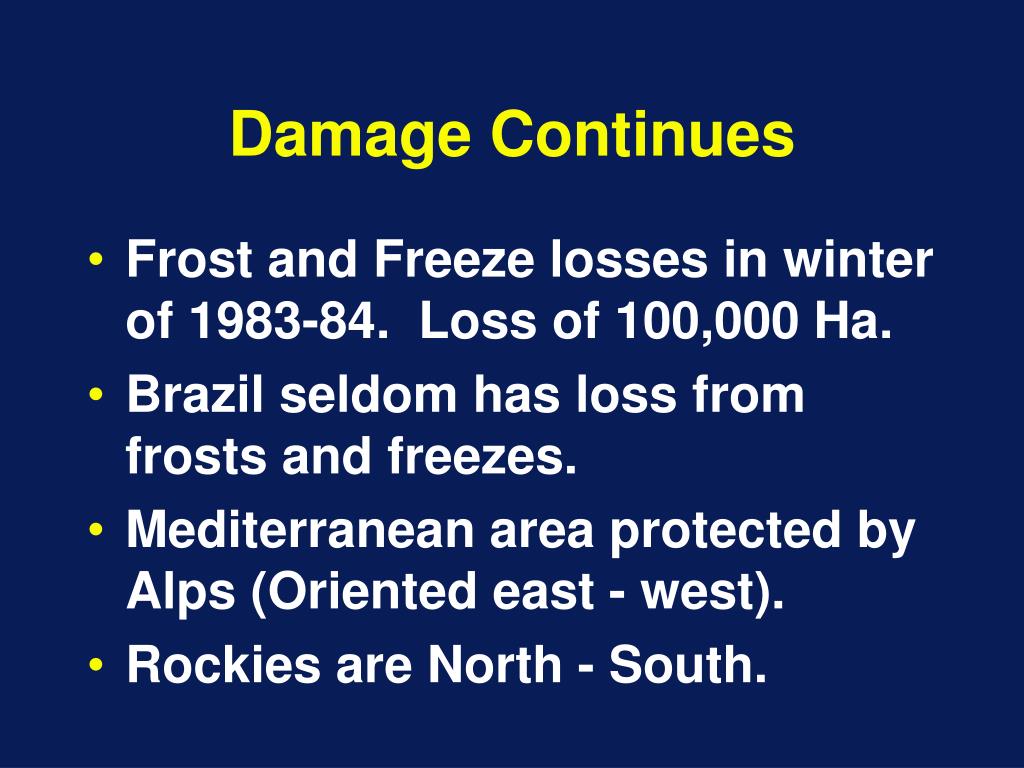 Damage Continues

• Frost and Freeze losses in winter of 1983-84.  Loss of 100,000 Ha.
• Brazil seldom has loss from frosts and freezes.
• Mediterranean area protected by Alps (Oriented east - west).
• Rockies are North - South.